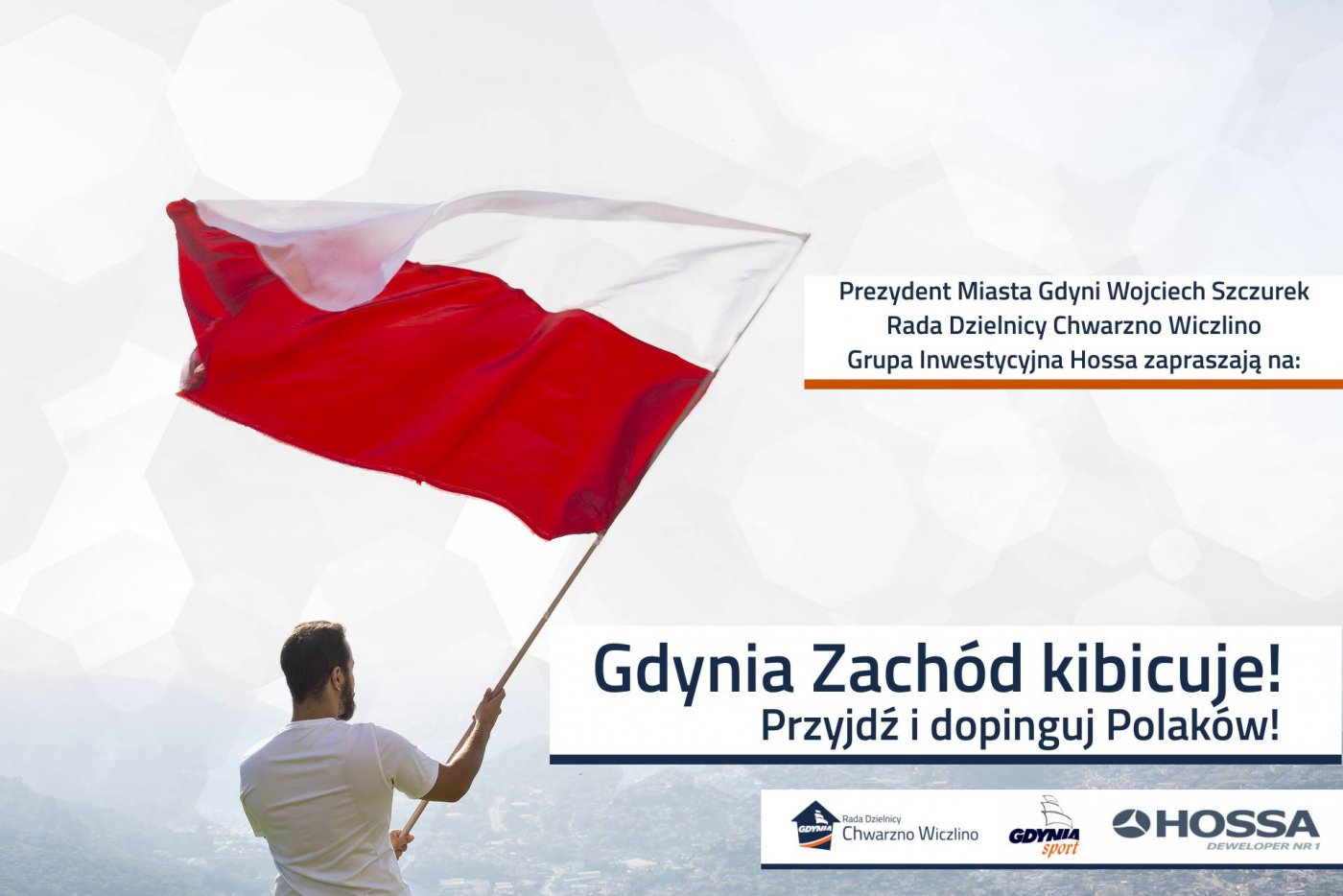 Prezydent Miasta Gdyni Wojciech Szczurek
Rada Dzielnicy Chwarzno Wiczlino
Grupa Inwestycyjna Hossa zapraszają na:

Gdynia Zachód kibicuje!
Przyjdź i dopinguj Polaków!

GDYNIA Rada Dzielnicy Chwarzno Wiczlino

GDYNIA sport

HOSSA DEWELOPER NR 1